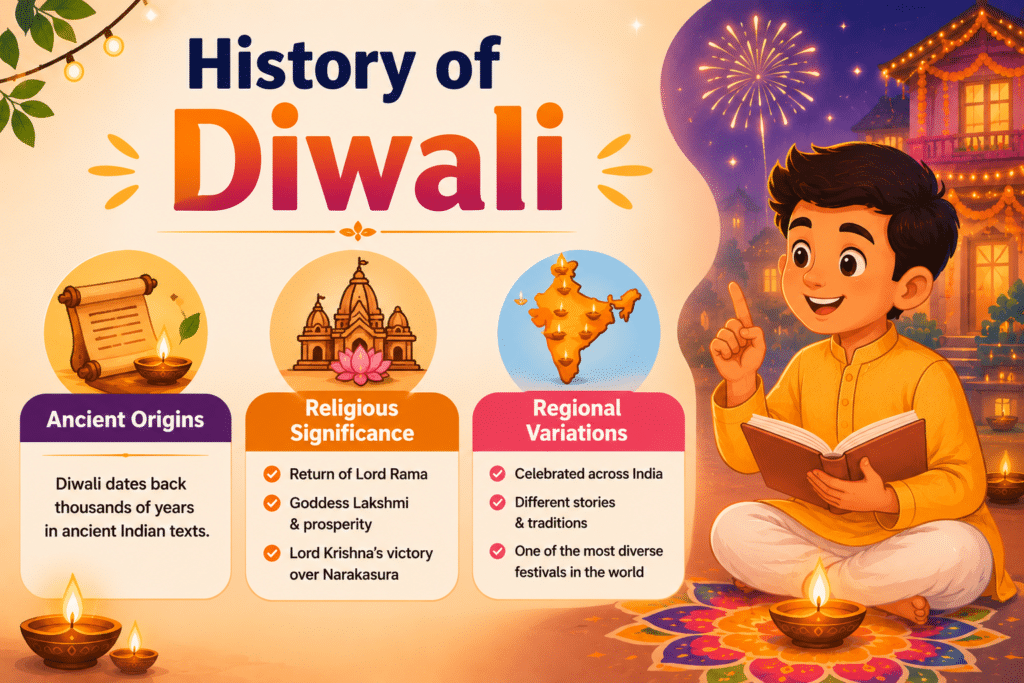 History of Diwali

Ancient Origins

Diwali dates back thousands of years in ancient Indian texts.

Religious Significance

Return of Lord Rama

Goddess Lakshmi & prosperity

Lord Krishna's victory over Narakasura

Regional Variations

Celebrated across India

Different stories & traditions

One of the most diverse festivals in the world